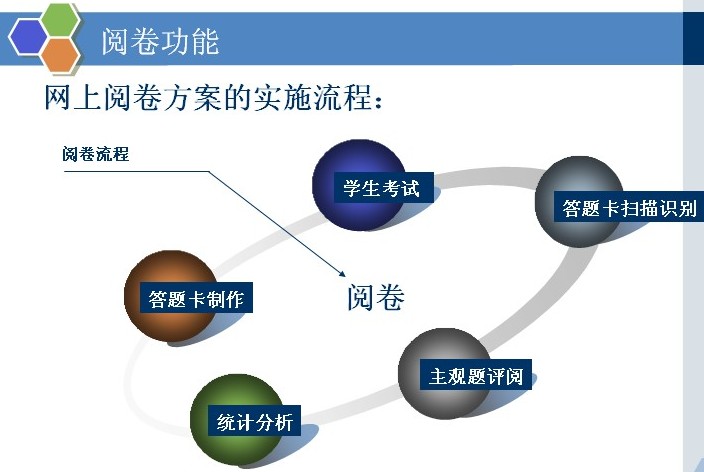 阅卷功能

网上阅卷方案的实施流程：

阅卷流程

学生考试

答题卡扫描识别

答题卡制作

阅卷

主观题评阅

统计分析